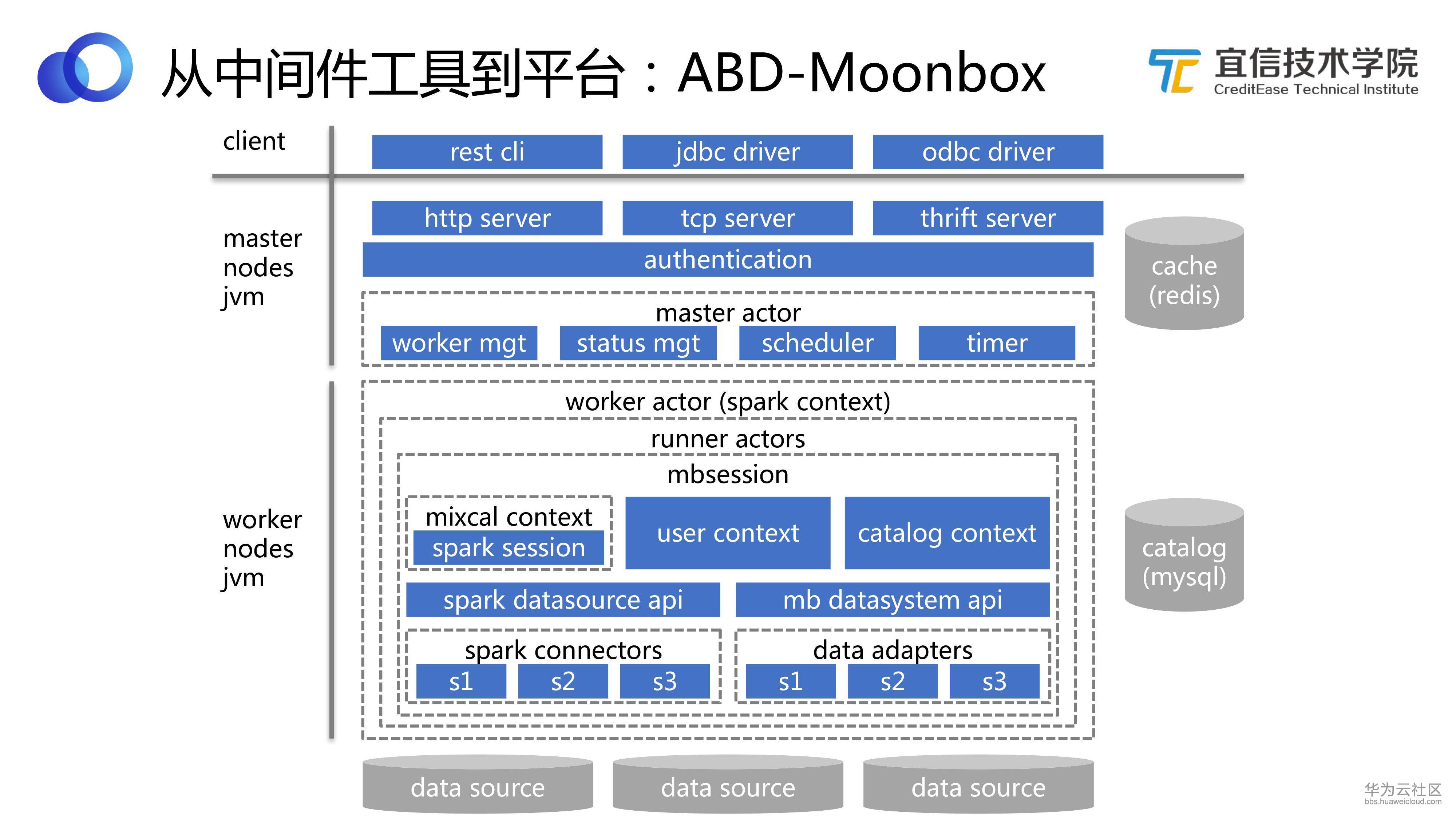 从中间件工具到平台：ABD-Moonbox

宜信技术学院
CreditEase Technical Institute

client

rest cli
jdbc driver
odbc driver

master nodes jvm

http server
tcp server
thrift server
authentication
master actor
worker mgt
status mgt
scheduler
timer

cache (redis)

worker nodes jvm

worker actor (spark context)
runner actors
mbsession
mixcal context
spark session
user context
catalog context
spark datasource api
mb datasystem api
spark connectors
s1
s2
s3
data adapters
s1
s2
s3

catalog (mysql)

data source
data source
data source

华为云社区
bbs.huaweicloud.com